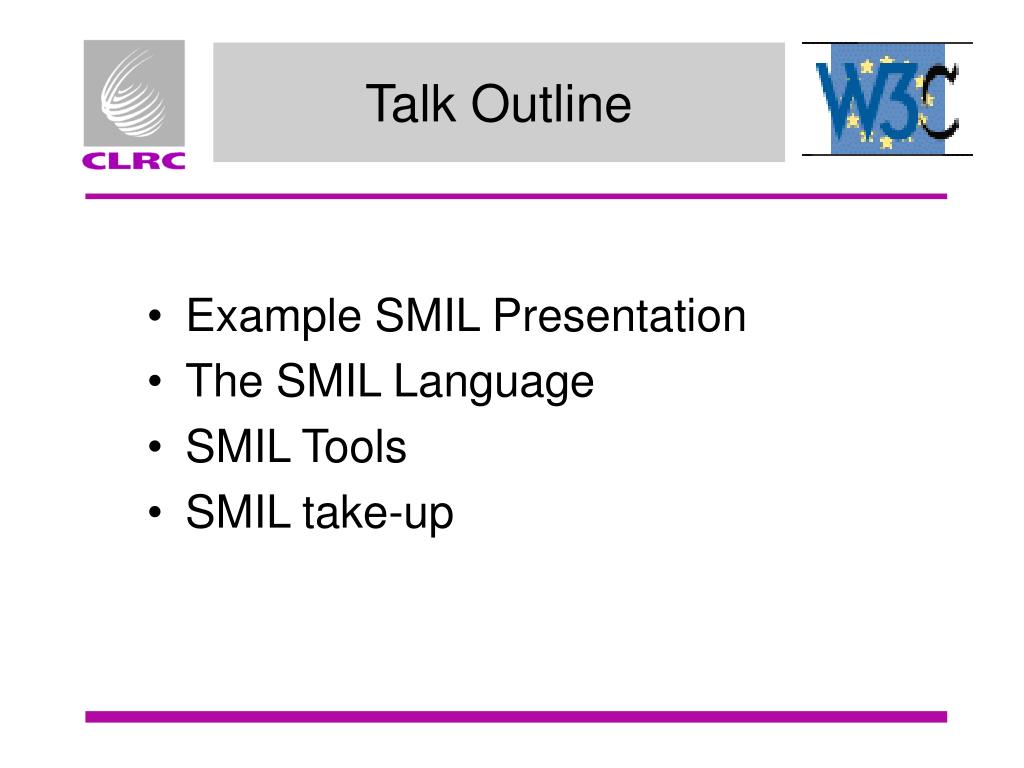 CLRC

Talk Outline

W3C

• Example SMIL Presentation
• The SMIL Language
• SMIL Tools
• SMIL take-up